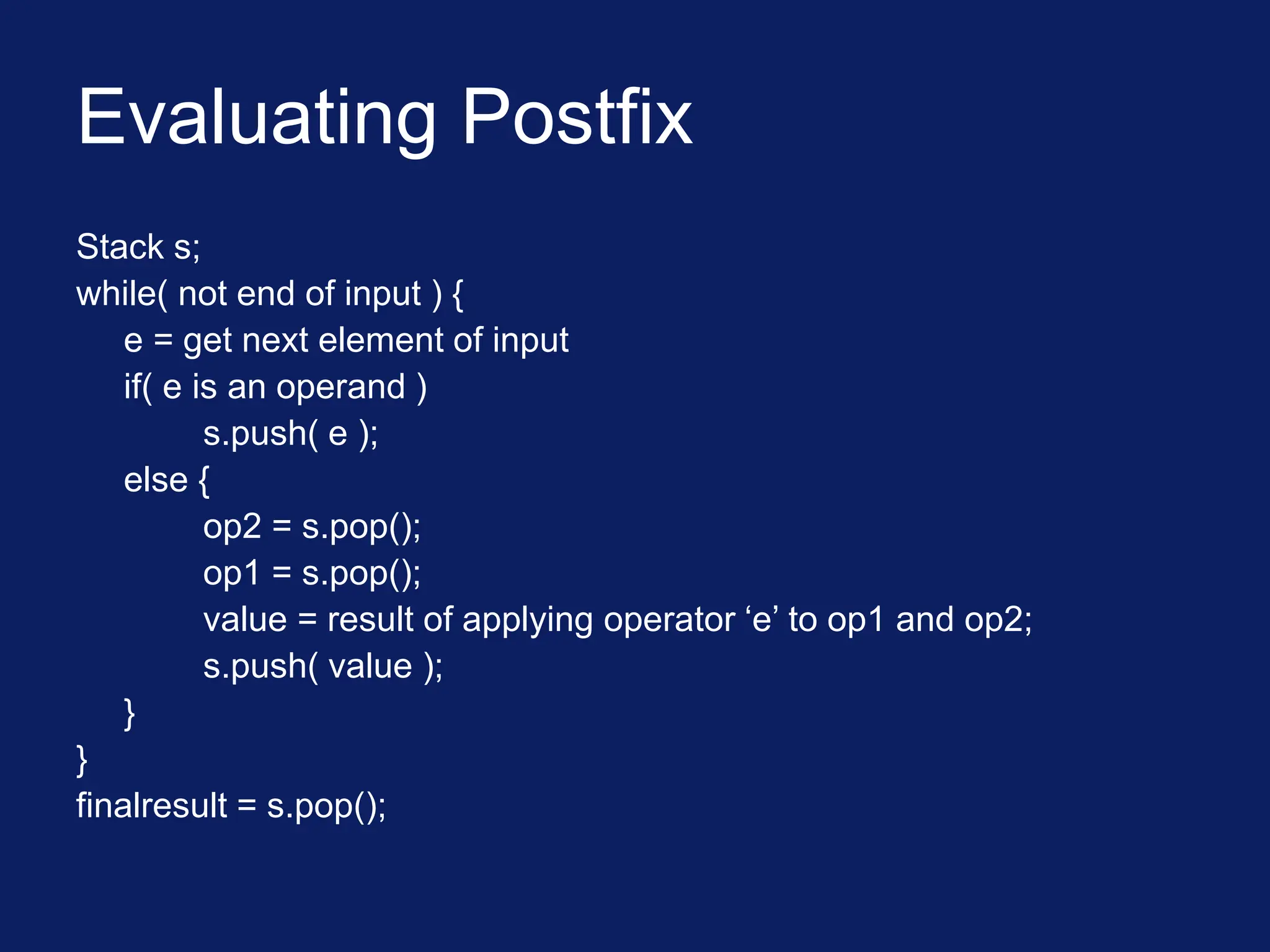 Evaluating Postfix

Stack s;
while( not end of input ) {
e = get next element of input
if( e is an operand )
s.push( e );
else {
op2 = s.pop();
op1 = s.pop();
value = result of applying operator ‘e’ to op1 and op2;
s.push( value );
}
}
finalresult = s.pop();